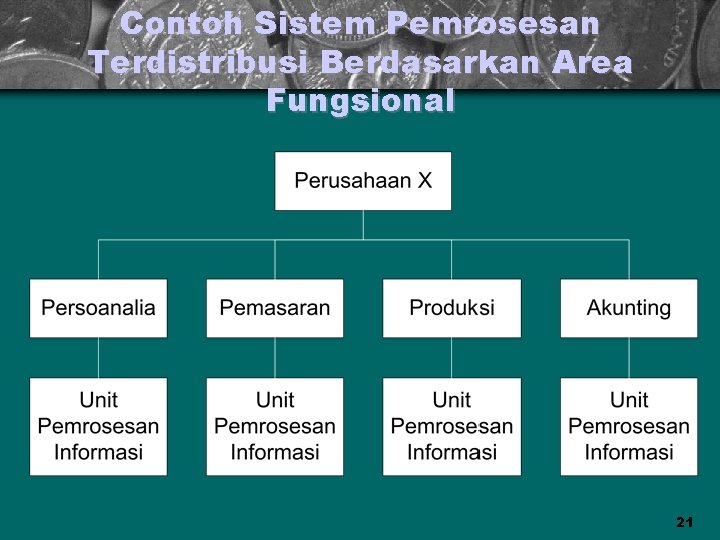 Contoh Sistem Pemrosesan Terdistribusi Berdasarkan Area Fungsional

Perusahaan X

Persoanalia

Pemasaran

Produksi

Akunting

Unit Pemrosesan Informasi

Unit Pemrosesan Informasi

Unit Pemrosesan Informasi

Unit Pemrosesan Informasi

21